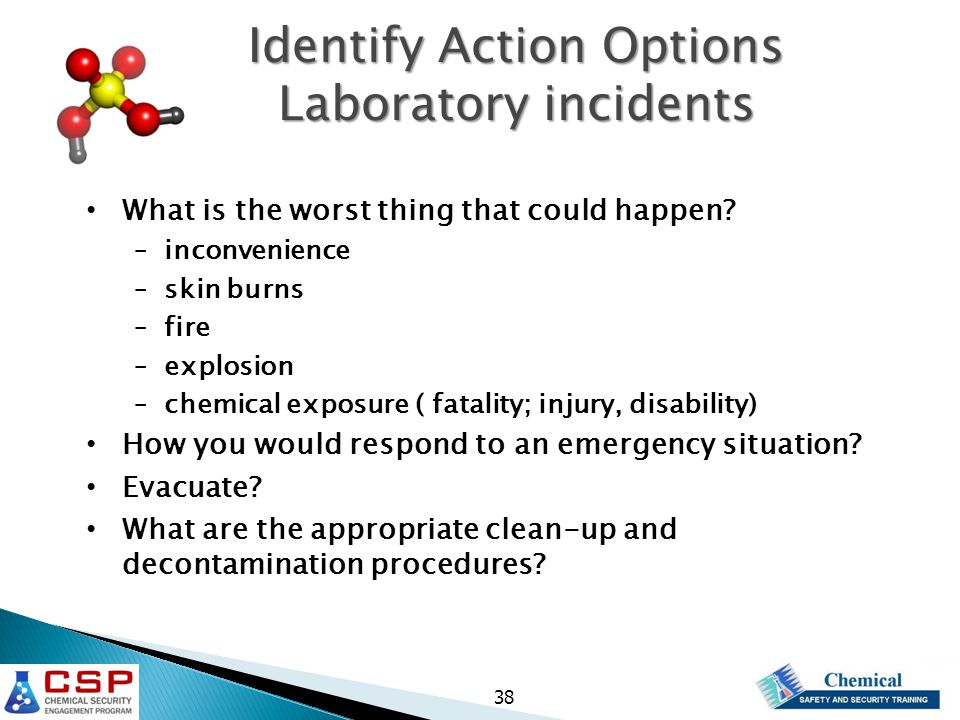 Identify Action Options
Laboratory incidents

• What is the worst thing that could happen?
 – inconvenience
 – skin burns
 – fire
 – explosion
 – chemical exposure ( fatality; injury, disability)
• How you would respond to an emergency situation?
• Evacuate?
• What are the appropriate clean-up and decontamination procedures?

CSP
CHEMICAL SECURITY
ENGAGEMENT PROGRAM

38

Chemical
SAFETY AND SECURITY TRAINING